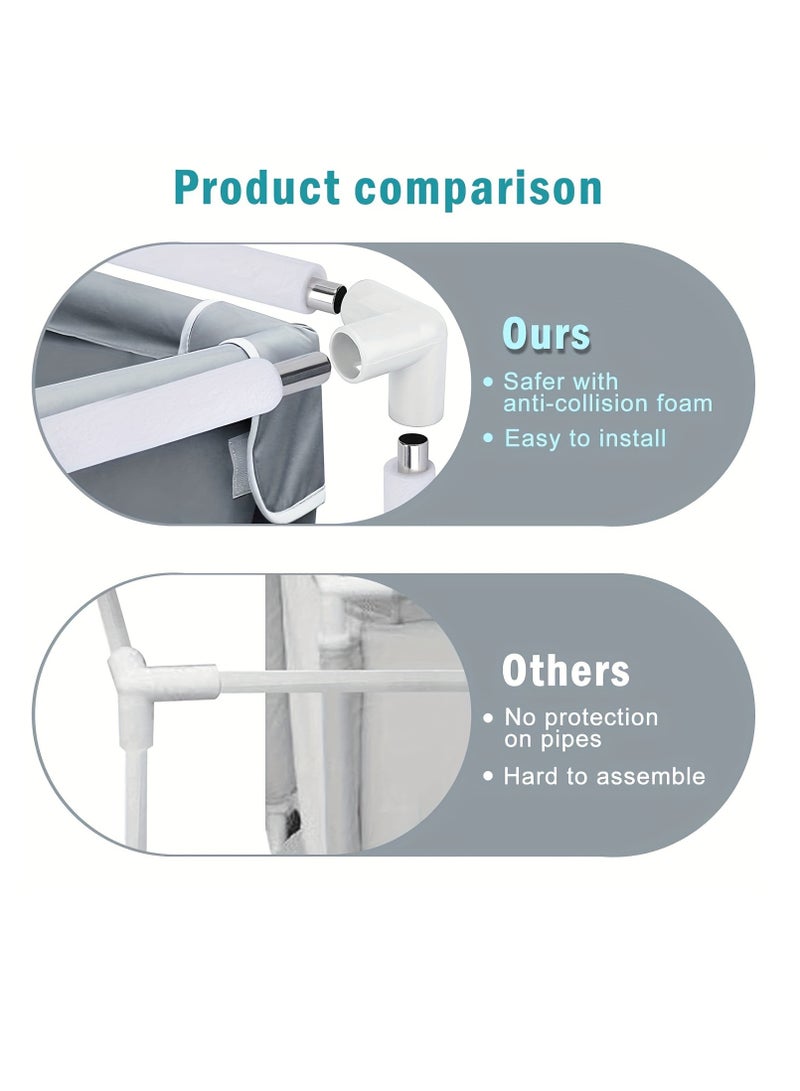 Product comparison

Ours

• Safer with anti-collision foam
• Easy to install

Others

• No protection on pipes
• Hard to assemble